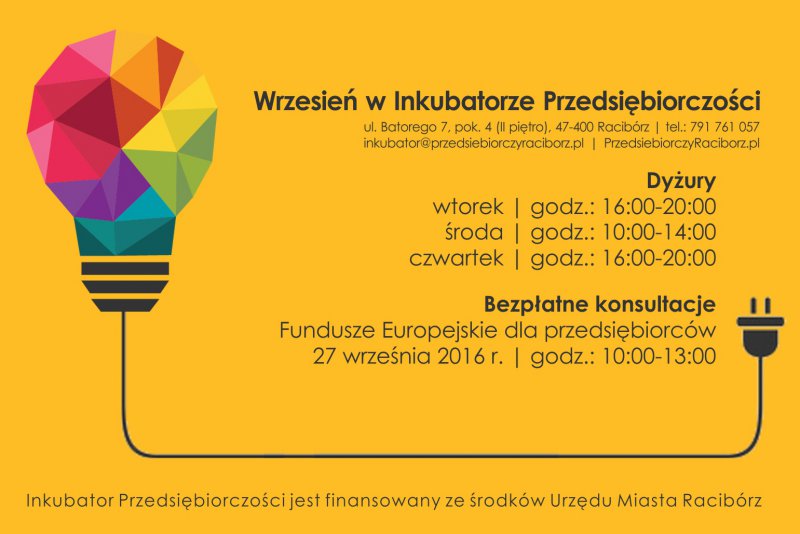 Wrzesień w Inkubatorze Przedsiębiorczości
ul. Batorego 7, pok. 4 (II piętro), 47-400 Racibórz | tel.: 791 761 057
inkubator@przedsiebiorczyraciborz.pl | PrzedsiebiorczyRaciborz.pl

Dyżury
wtorek | godz.: 16:00-20:00
środa | godz.: 10:00-14:00
czwartek | godz.: 16:00-20:00

Bezpłatne konsultacje
Fundusze Europejskie dla przedsiębiorców
27 września 2016 r. | godz.: 10:00-13:00

Inkubator Przedsiębiorczości jest finansowany ze środków Urzędu Miasta Racibórz